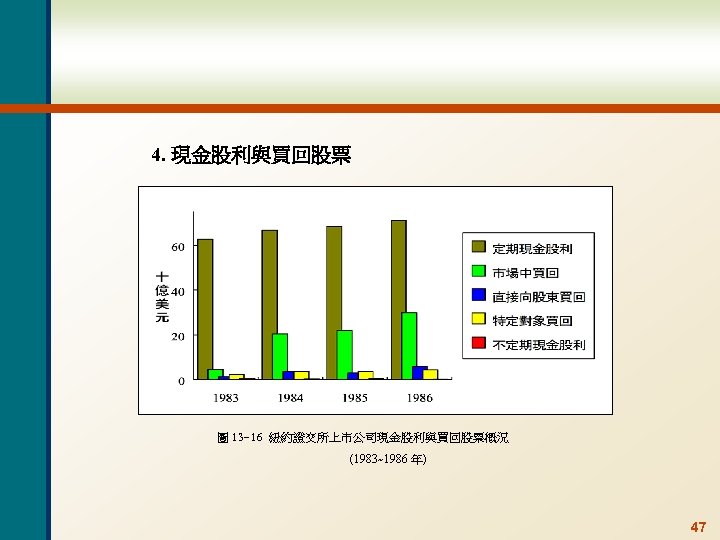 4. 現金股利與買回股票

十億美元

60

40

20

0

1983

1984

1985

1986

定期現金股利

市場中買回

直接向股東買回

特定對象買回

不定期現金股利

圖 13-16 紐約證交所上市公司現金股利與買回股票概況 (1983~1986 年)

47